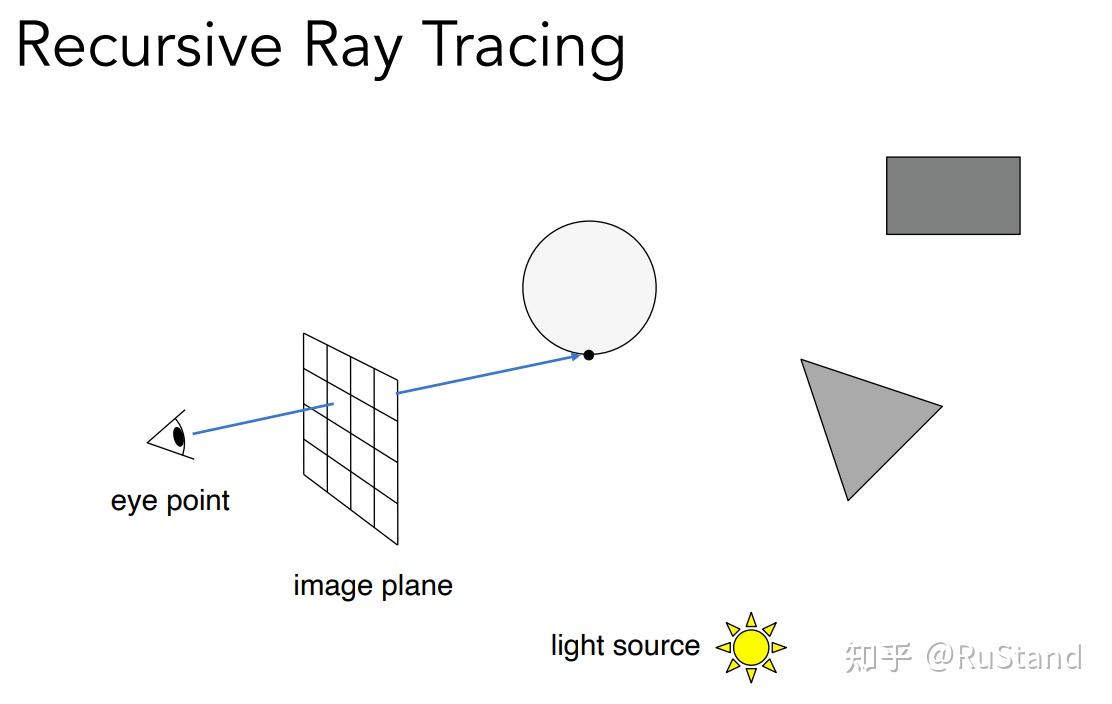 Recursive Ray Tracing

eye point

image plane

light source

知乎 @RuStand